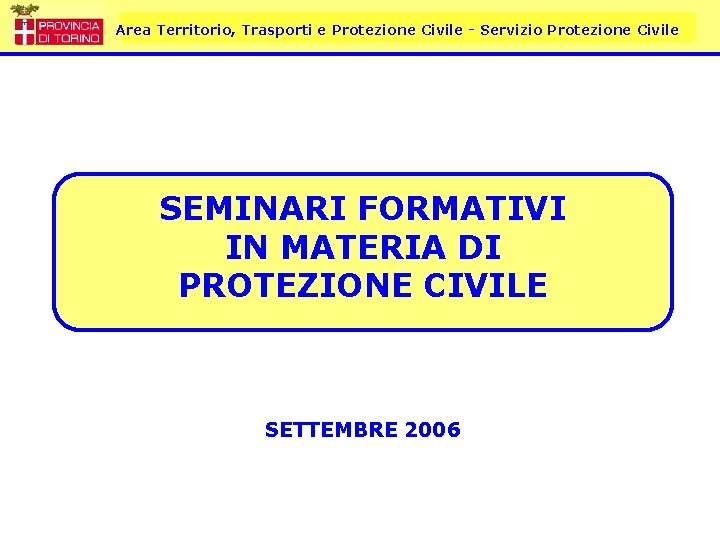 PROVINCIA DI TORINO

Area Territorio, Trasporti e Protezione Civile - Servizio Protezione Civile

SEMINARI FORMATIVI IN MATERIA DI PROTEZIONE CIVILE

SETTEMBRE 2006